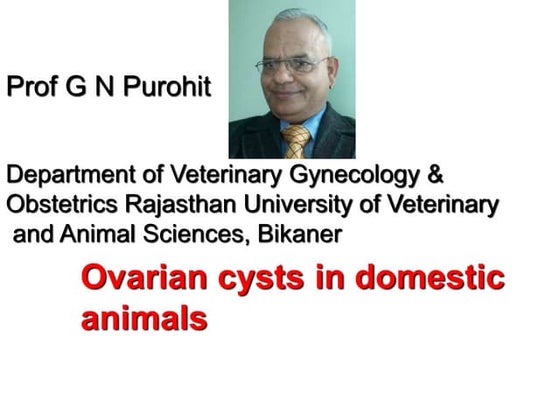 Prof G N Purohit

Department of Veterinary Gynecology & Obstetrics Rajasthan University of Veterinary and Animal Sciences, Bikaner

Ovarian cysts in domestic animals